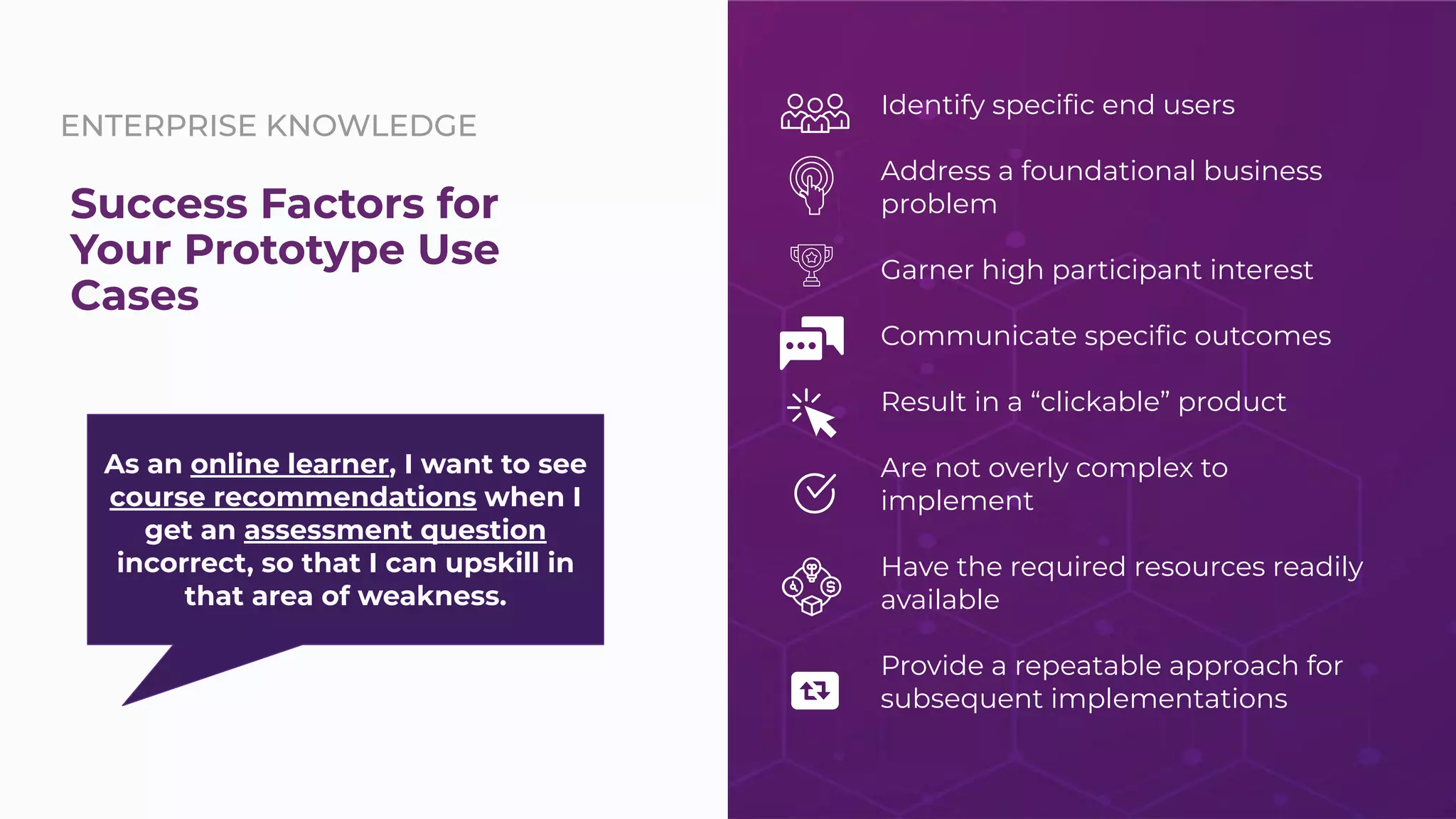 ENTERPRISE KNOWLEDGE

Success Factors for Your Prototype Use Cases

As an online learner, I want to see course recommendations when I get an assessment question incorrect, so that I can upskill in that area of weakness.

Identify specific end users

Address a foundational business problem

Garner high participant interest

Communicate specific outcomes

Result in a “clickable” product

Are not overly complex to implement

Have the required resources readily available

Provide a repeatable approach for subsequent implementations